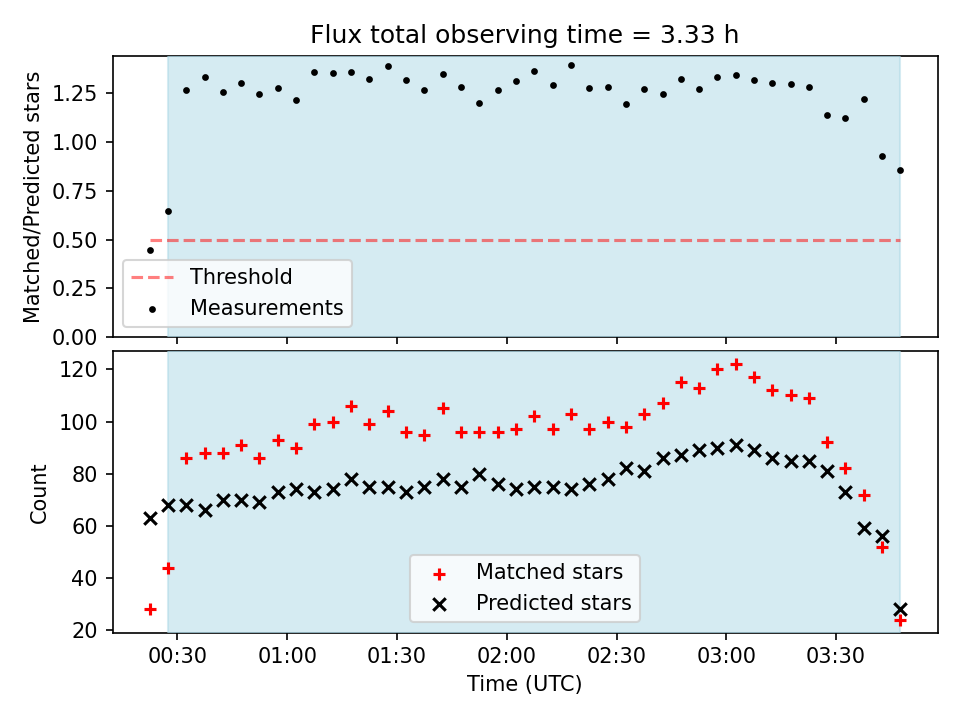 Flux total observing time = 3.33 h

Matched/Predicted stars

1.25
1.00
0.75
0.50
0.25
0.00

Threshold
Measurements

Count

120
100
80
60
40
20

Matched stars
Predicted stars

00:30
01:00
01:30
02:00
02:30
03:00
03:30

Time (UTC)